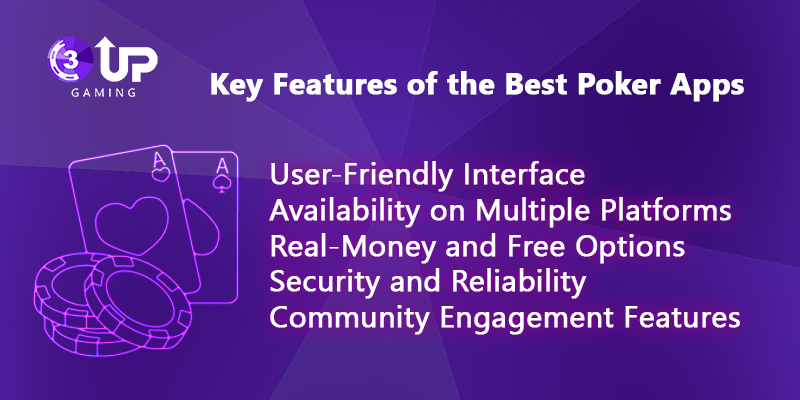 3 UP GAMING

Key Features of the Best Poker Apps

A A

User-Friendly Interface
Availability on Multiple Platforms
Real-Money and Free Options
Security and Reliability
Community Engagement Features